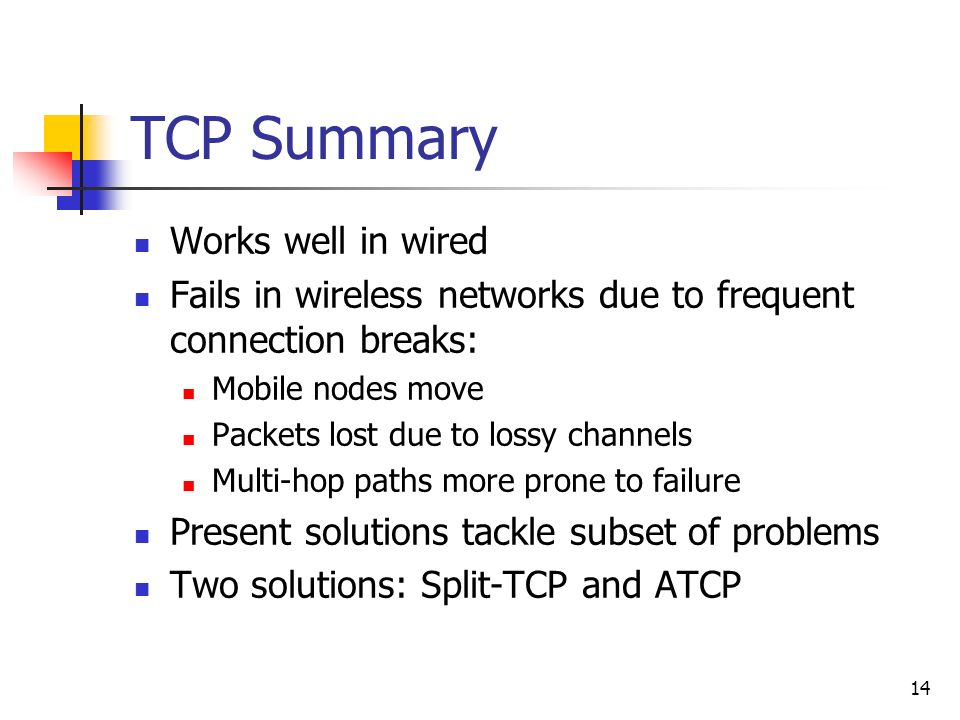 TCP Summary

- Works well in wired
- Fails in wireless networks due to frequent connection breaks:
  - Mobile nodes move
  - Packets lost due to lossy channels
  - Multi-hop paths more prone to failure
- Present solutions tackle subset of problems
- Two solutions: Split-TCP and ATCP

14